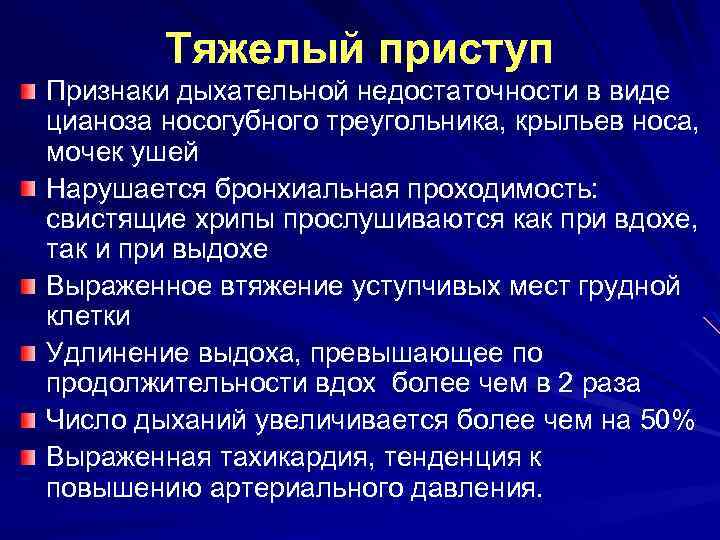 Тяжелый приступ

Признаки дыхательной недостаточности в виде цианоза носогубного треугольника, крыльев носа, мочек ушей

Нарушается бронхиальная проходимость: свистящие хрипы прослушиваются как при вдохе, так и при выдохе

Выраженное втяжение уступчивых мест грудной клетки

Удлинение выдоха, превышающее по продолжительности вдох более чем в 2 раза

Число дыханий увеличивается более чем на 50%

Выраженная тахикардия, тенденция к повышению артериального давления.